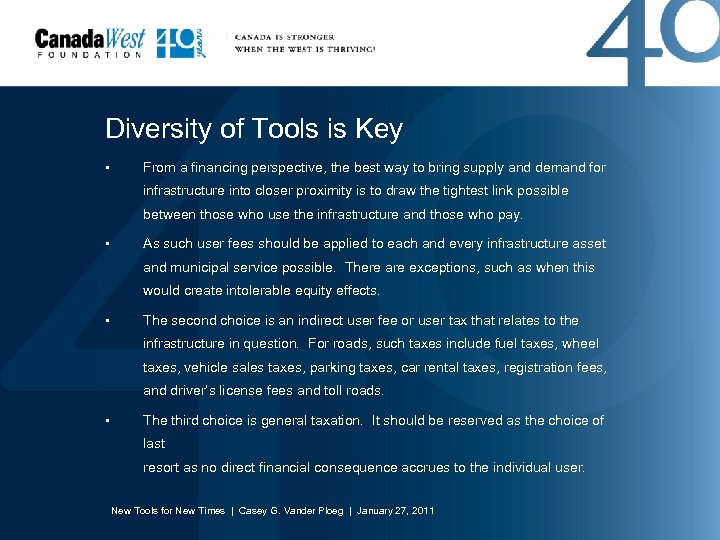 CanadaWest FOUNDATION 40 years

CANADA IS STRONGER WHEN THE WEST IS THRIVING!

40

Diversity of Tools is Key

▪ From a financing perspective, the best way to bring supply and demand for infrastructure into closer proximity is to draw the tightest link possible between those who use the infrastructure and those who pay.

▪ As such user fees should be applied to each and every infrastructure asset and municipal service possible. There are exceptions, such as when this would create intolerable equity effects.

▪ The second choice is an indirect user fee or user tax that relates to the infrastructure in question. For roads, such taxes include fuel taxes, wheel taxes, vehicle sales taxes, parking taxes, car rental taxes, registration fees, and driver's license fees and toll roads.

▪ The third choice is general taxation. It should be reserved as the choice of last
resort as no direct financial consequence accrues to the individual user.

New Tools for New Times | Casey G. Vander Ploeg | January 27, 2011